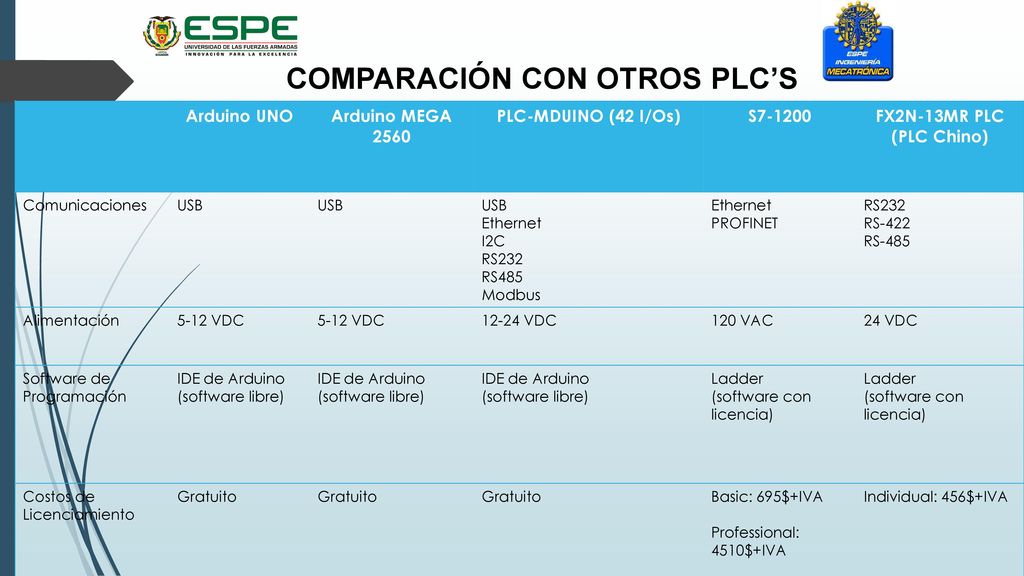 ESPE
UNIVERSIDAD DE LAS FUERZAS ARMADAS
INNOVACIÓN PARA LA EXCELENCIA

ESPE INGENIERÍA MECATRÓNICA

COMPARACIÓN CON OTROS PLC'S

| | Arduino UNO | Arduino MEGA 2560 | PLC-MDUINO (42 I/Os) | S7-1200 | FX2N-13MR PLC (PLC Chino) |
|---|---|---|---|---|---|
| Comunicaciones | USB | USB | USB Ethernet I2C RS232 RS485 Modbus | Ethernet PROFINET | RS232 RS-422 RS-485 |
| Alimentación | 5-12 VDC | 5-12 VDC | 12-24 VDC | 120 VAC | 24 VDC |
| Software de Programación | IDE de Arduino (software libre) | IDE de Arduino (software libre) | IDE de Arduino (software libre) | Ladder (software con licencia) | Ladder (software con licencia) |
| Costos de Licenciamiento | Gratuito | Gratuito | Gratuito | Basic: 695$+IVA Professional: 4510$+IVA | Individual: 456$+IVA |